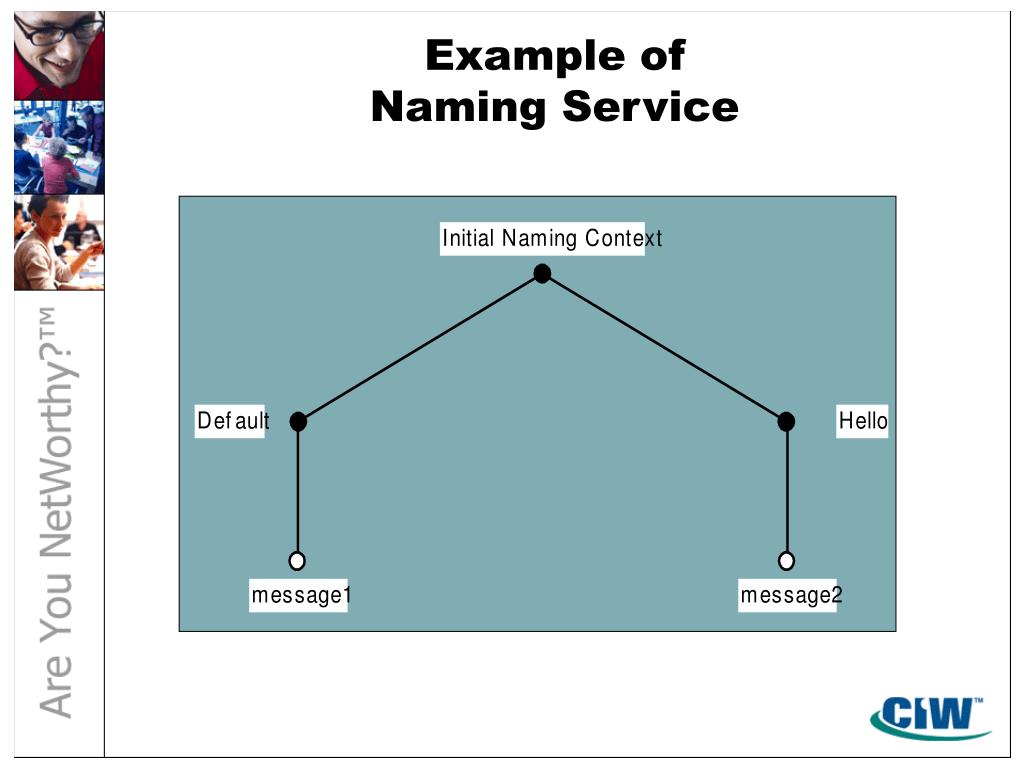 Are You NetWorthy?™

Example of
Naming Service

Initial Naming Context

Default

Hello

message1

message2

CIW™